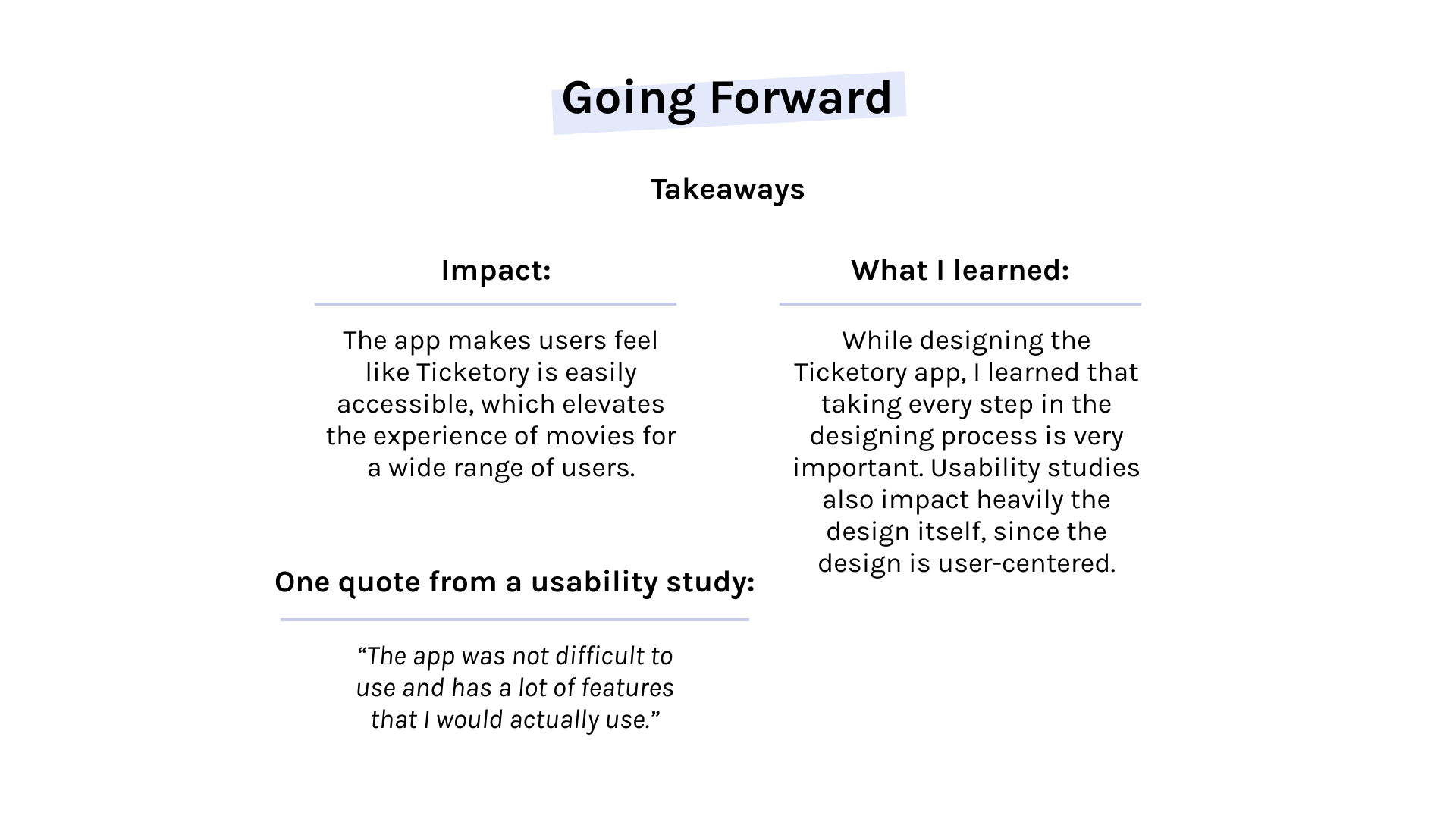 Going Forward

Takeaways

Impact:

The app makes users feel like Ticketory is easily accessible, which elevates the experience of movies for a wide range of users.

One quote from a usability study:

“The app was not difficult to use and has a lot of features that I would actually use.”

What I learned:

While designing the Ticketory app, I learned that taking every step in the designing process is very important. Usability studies also impact heavily the design itself, since the design is user-centered.